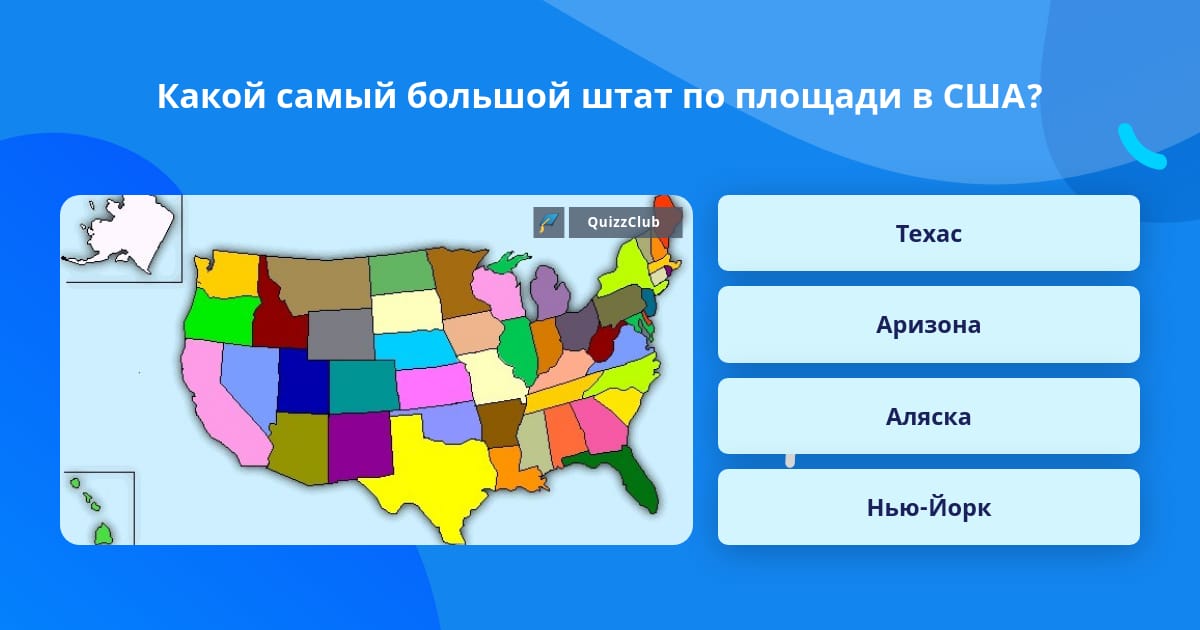 Какой самый большой штат по площади в США?

QuizzClub

Техас

Аризона

Аляска

Нью-Йорк